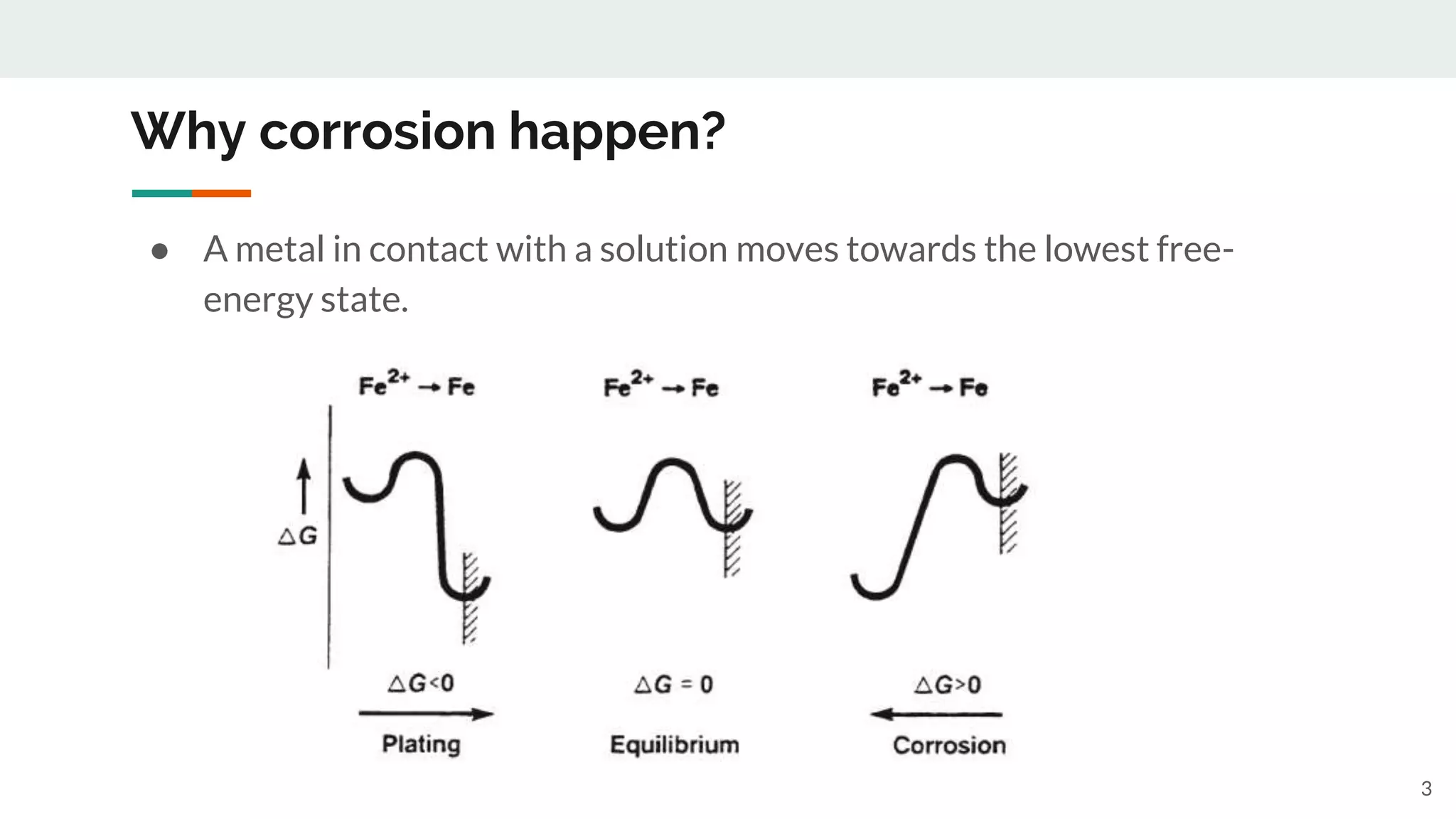 Why corrosion happen?

● A metal in contact with a solution moves towards the lowest free-energy state.

$Fe^{2+} \rightarrow Fe$

$Fe^{2+} \rightarrow Fe$

$Fe^{2+} \rightarrow Fe$

$\Delta G$

$\Delta G<0$

Plating

$\Delta G = 0$

Equilibrium

$\Delta G>0$

Corrosion

3